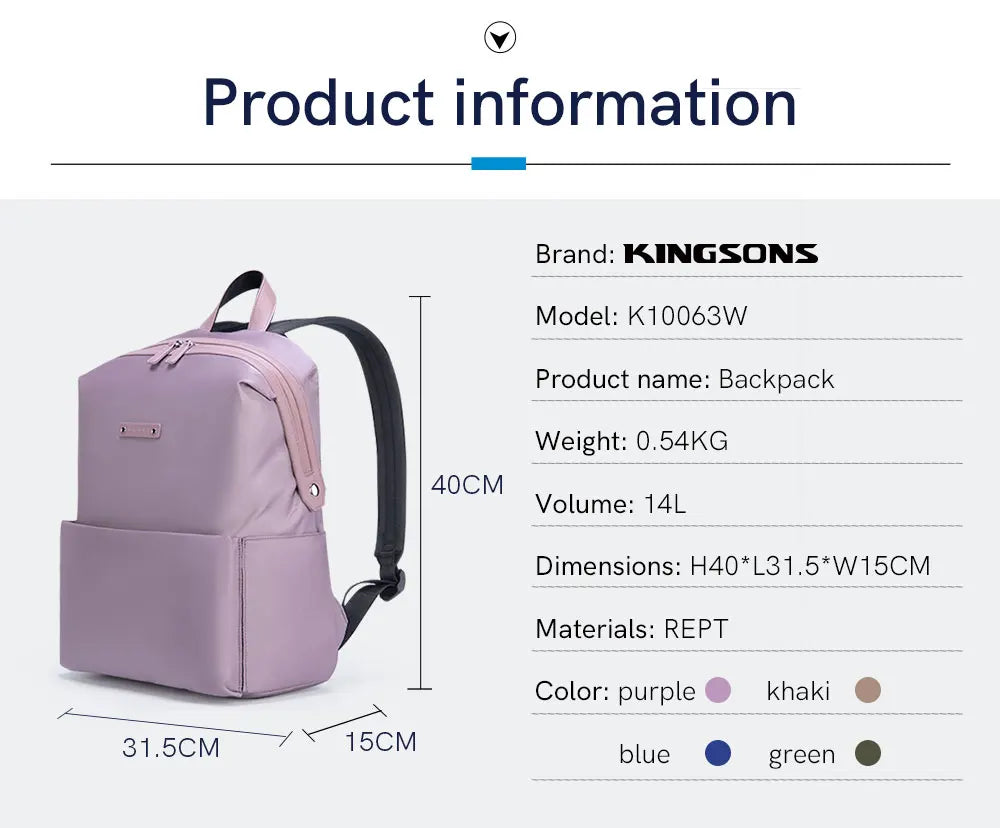 Product information

40CM

31.5CM

15CM

Brand: KINGSONS

Model: K10063W

Product name: Backpack

Weight: 0.54KG

Volume: 14L

Dimensions: H40*L31.5*W15CM

Materials: REPT

Color: purple khaki

blue green